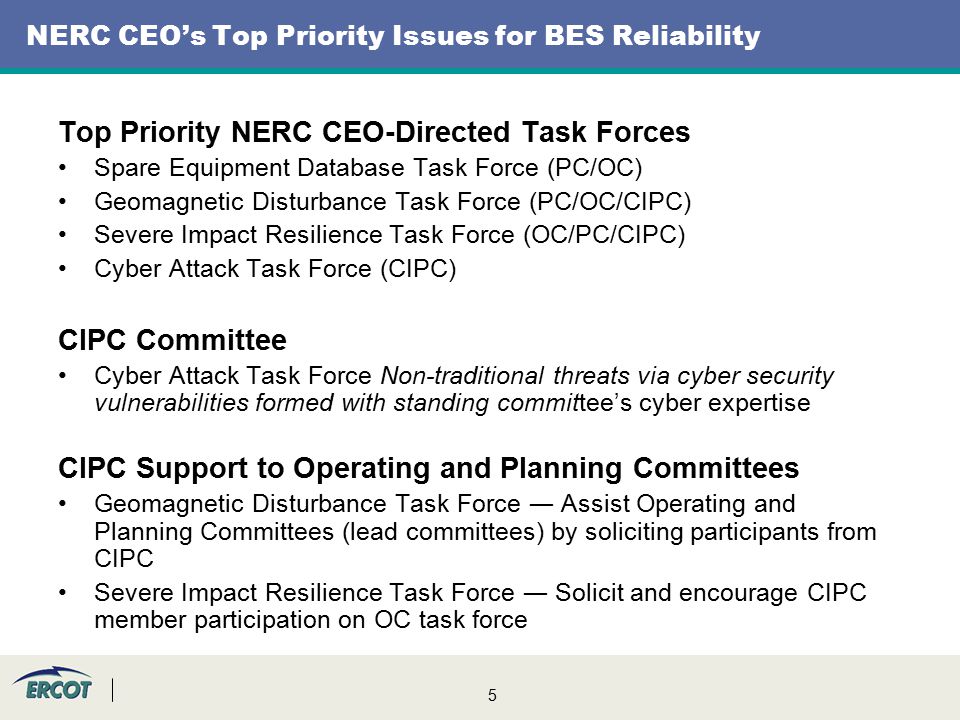 NERC CEO's Top Priority Issues for BES Reliability

Top Priority NERC CEO-Directed Task Forces
• Spare Equipment Database Task Force (PC/OC)
• Geomagnetic Disturbance Task Force (PC/OC/CIPC)
• Severe Impact Resilience Task Force (OC/PC/CIPC)
• Cyber Attack Task Force (CIPC)

CIPC Committee
• Cyber Attack Task Force Non-traditional threats via cyber security vulnerabilities formed with standing committee's cyber expertise

CIPC Support to Operating and Planning Committees
• Geomagnetic Disturbance Task Force — Assist Operating and Planning Committees (lead committees) by soliciting participants from CIPC
• Severe Impact Resilience Task Force — Solicit and encourage CIPC member participation on OC task force

ERCOT

5